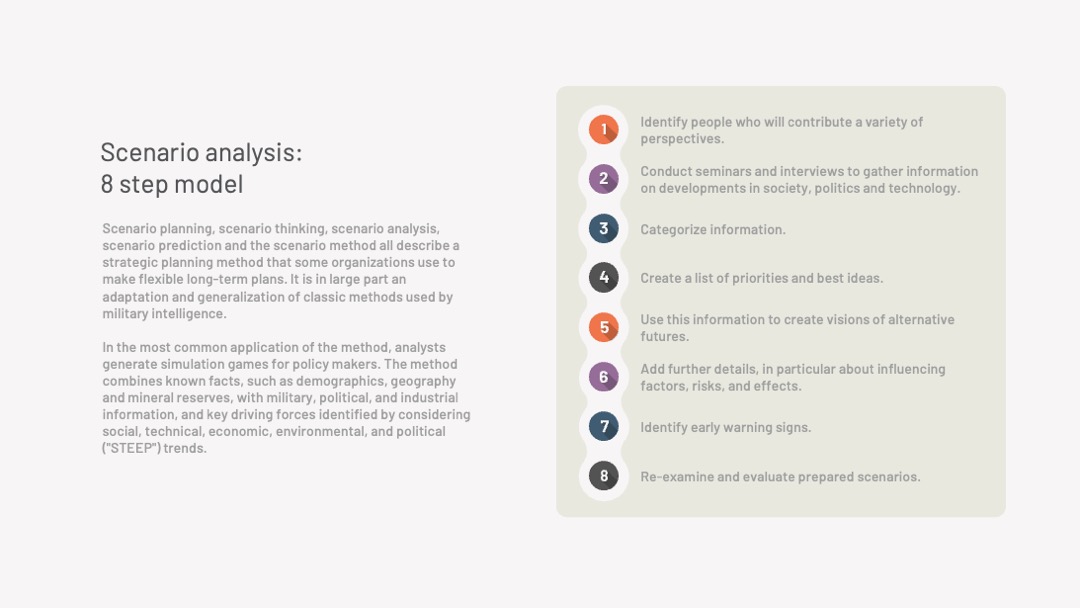 Scenario analysis:
8 step model

Scenario planning, scenario thinking, scenario analysis, scenario prediction and the scenario method all describe a strategic planning method that some organizations use to make flexible long-term plans. It is in large part an adaptation and generalization of classic methods used by military intelligence.

In the most common application of the method, analysts generate simulation games for policy makers. The method combines known facts, such as demographics, geography and mineral reserves, with military, political, and industrial information, and key driving forces identified by considering social, technical, economic, environmental, and political ("STEEP") trends.

1 Identify people who will contribute a variety of perspectives.

2 Conduct seminars and interviews to gather information on developments in society, politics and technology.

3 Categorize information.

4 Create a list of priorities and best ideas.

5 Use this information to create visions of alternative futures.

6 Add further details, in particular about influencing factors, risks, and effects.

7 Identify early warning signs.

8 Re-examine and evaluate prepared scenarios.